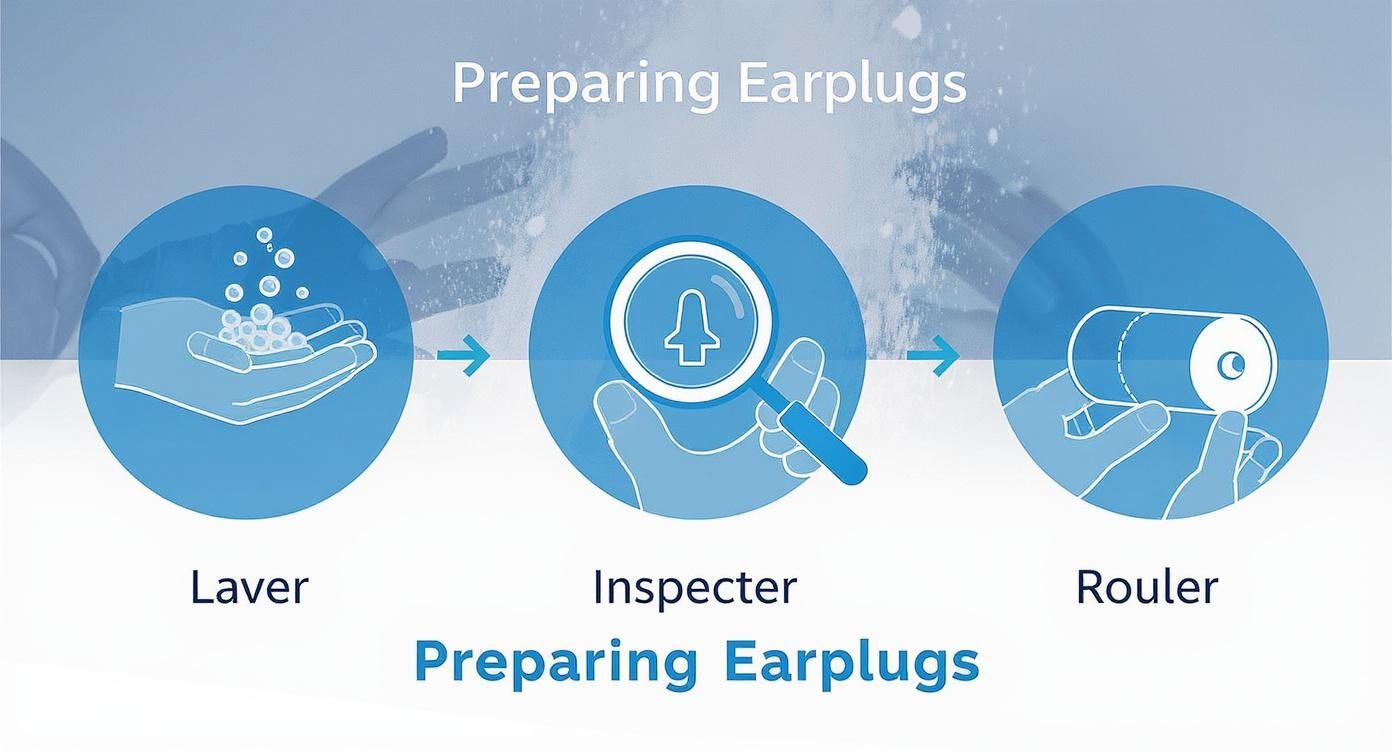 Preparing Earplugs

Laver

Inspecter

Rouler

Preparing Earplugs